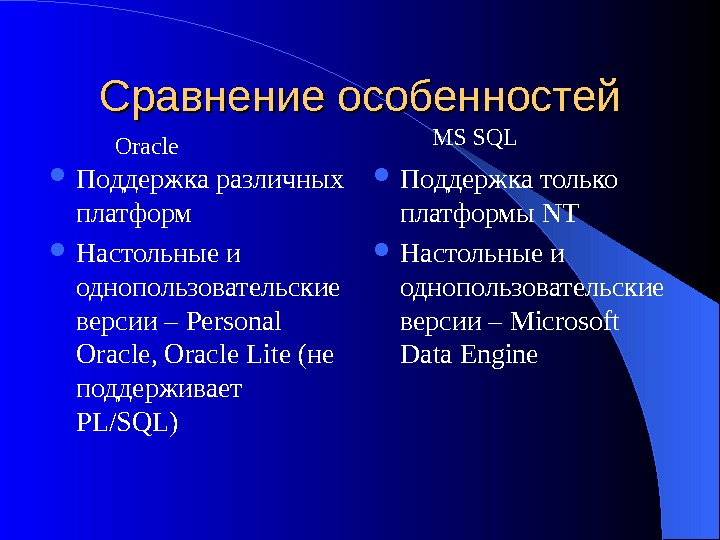 Сравнение особенностей

Oracle

- Поддержка различных платформ
- Настольные и однопользовательские версии – Personal Oracle, Oracle Lite (не поддерживает PL/SQL)

MS SQL

- Поддержка только платформы NT
- Настольные и однопользовательские версии – Microsoft Data Engine